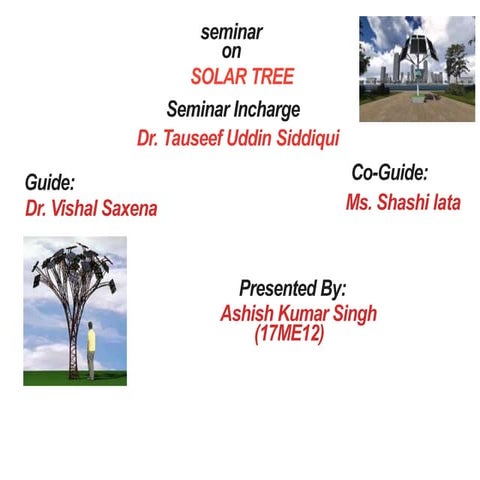 seminar
on
SOLAR TREE

Seminar Incharge
Dr. Tauseef Uddin Siddiqui

Guide:
Dr. Vishal Saxena

Co-Guide:
Ms. Shashi lata

Presented By:
Ashish Kumar Singh
(17ME12)